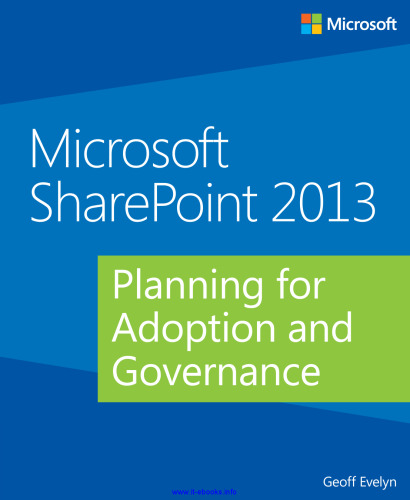 Microsoft

Microsoft SharePoint 2013

Planning for Adoption and Governance

Geoff Evelyn

www.it-ebooks.info